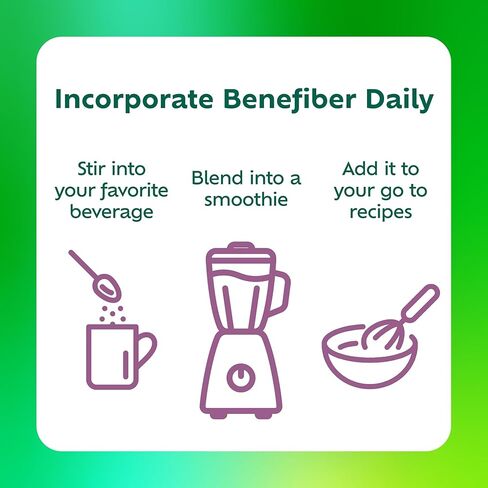 Incorporate Benefiber Daily

Stir into your favorite beverage

Blend into a smoothie

Add it to your go to recipes